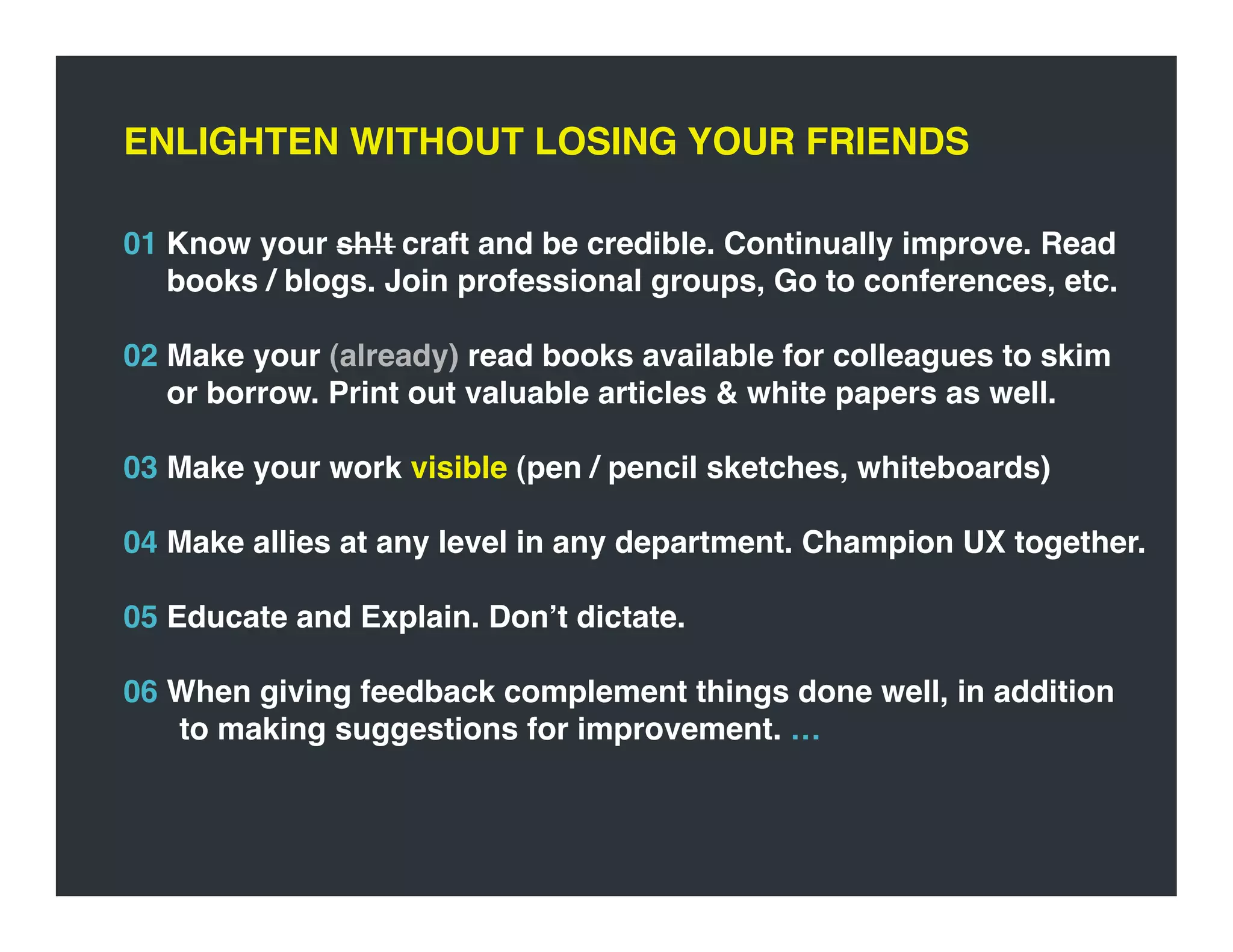 ENLIGHTEN WITHOUT LOSING YOUR FRIENDS

01 Know your ~~sh!t~~ craft and be credible. Continually improve. Read books / blogs. Join professional groups, Go to conferences, etc.

02 Make your (already) read books available for colleagues to skim or borrow. Print out valuable articles & white papers as well.

03 Make your work visible (pen / pencil sketches, whiteboards)

04 Make allies at any level in any department. Champion UX together.

05 Educate and Explain. Don’t dictate.

06 When giving feedback complement things done well, in addition to making suggestions for improvement. …